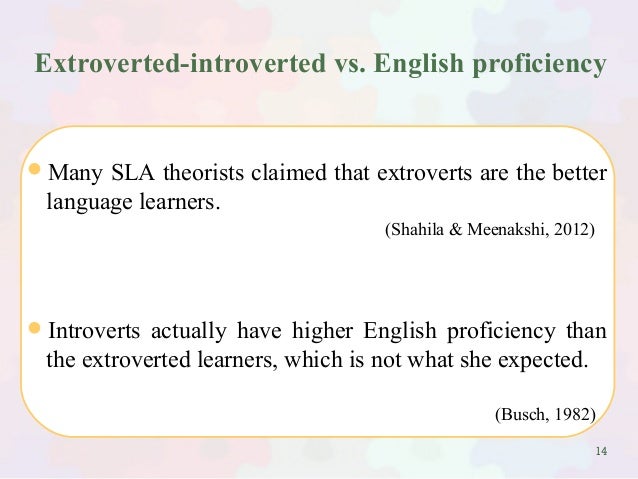 Extroverted-introverted vs. English proficiency

• Many SLA theorists claimed that extroverts are the better language learners.

(Shahila & Meenakshi, 2012)

• Introverts actually have higher English proficiency than the extroverted learners, which is not what she expected.

(Busch, 1982)

14